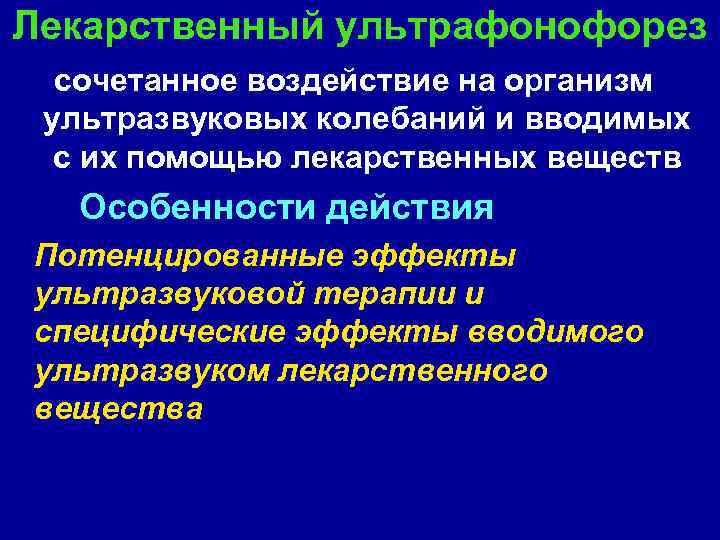 Лекарственный ультрафонофорез

сочетанное воздействие на организм ультразвуковых колебаний и вводимых с их помощью лекарственных веществ

Особенности действия

Потенцированные эффекты ультразвуковой терапии и специфические эффекты вводимого ультразвуком лекарственного вещества